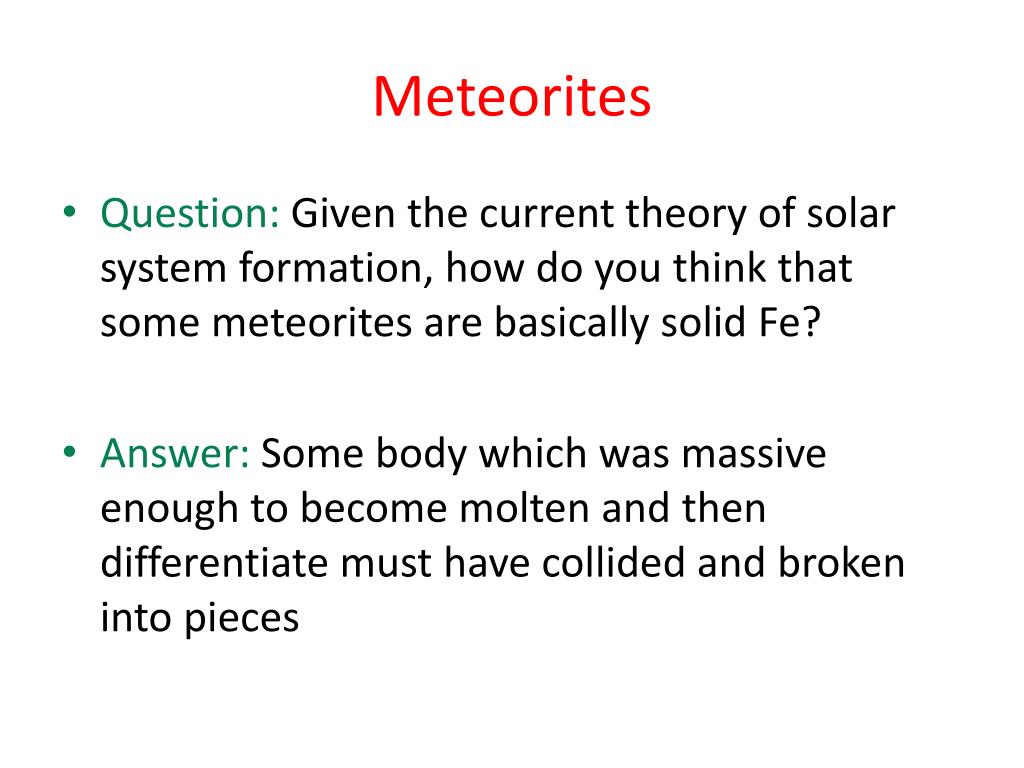 Meteorites

• Question: Given the current theory of solar system formation, how do you think that some meteorites are basically solid Fe?

• Answer: Some body which was massive enough to become molten and then differentiate must have collided and broken into pieces